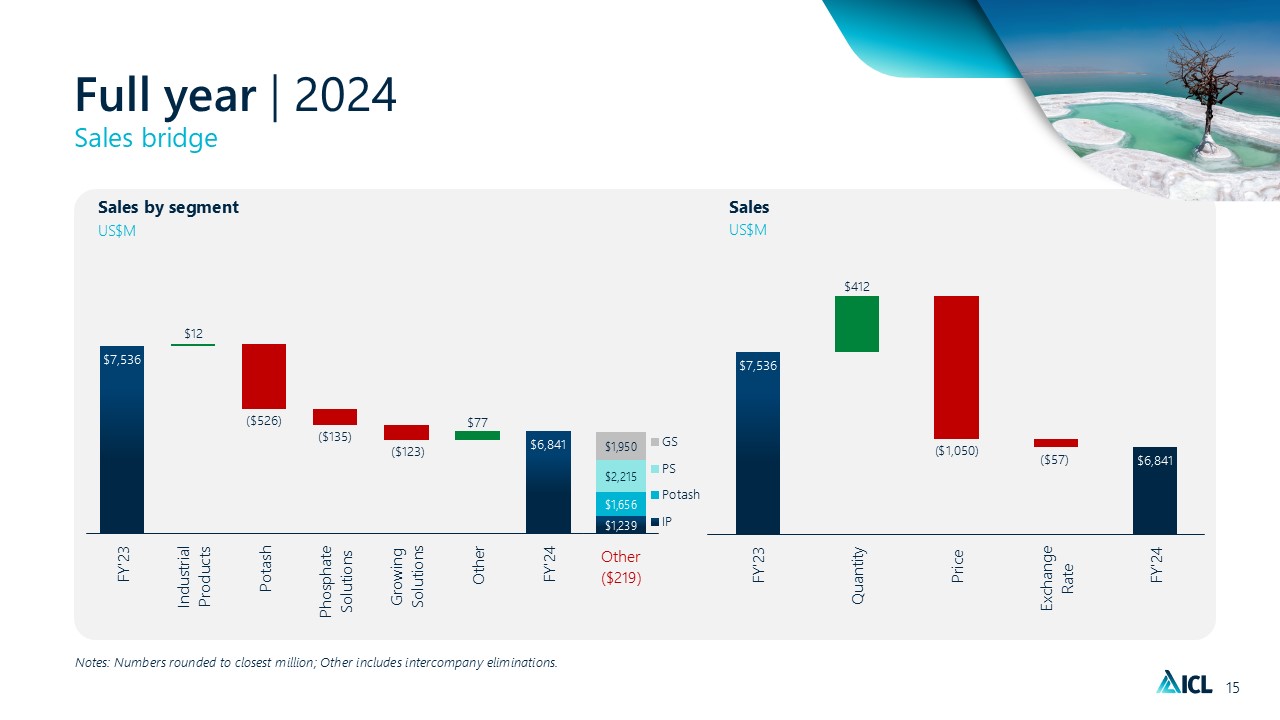 Full year | 2024
Sales bridge

Sales by segment
US$M

$7,536
$12
($526)
($135)
($123)
$77
$6,841
$1,950
$2,215
$1,656
$1,239
GS
PS
Potash
IP

FY'23
Industrial Products
Potash
Phosphate Solutions
Growing Solutions
Other
FY'24
Other ($219)

Sales
US$M

$7,536
$412
($1,050)
($57)
$6,841

FY'23
Quantity
Price
Exchange Rate
FY'24

Notes: Numbers rounded to closest million; Other includes intercompany eliminations.

ICL 15